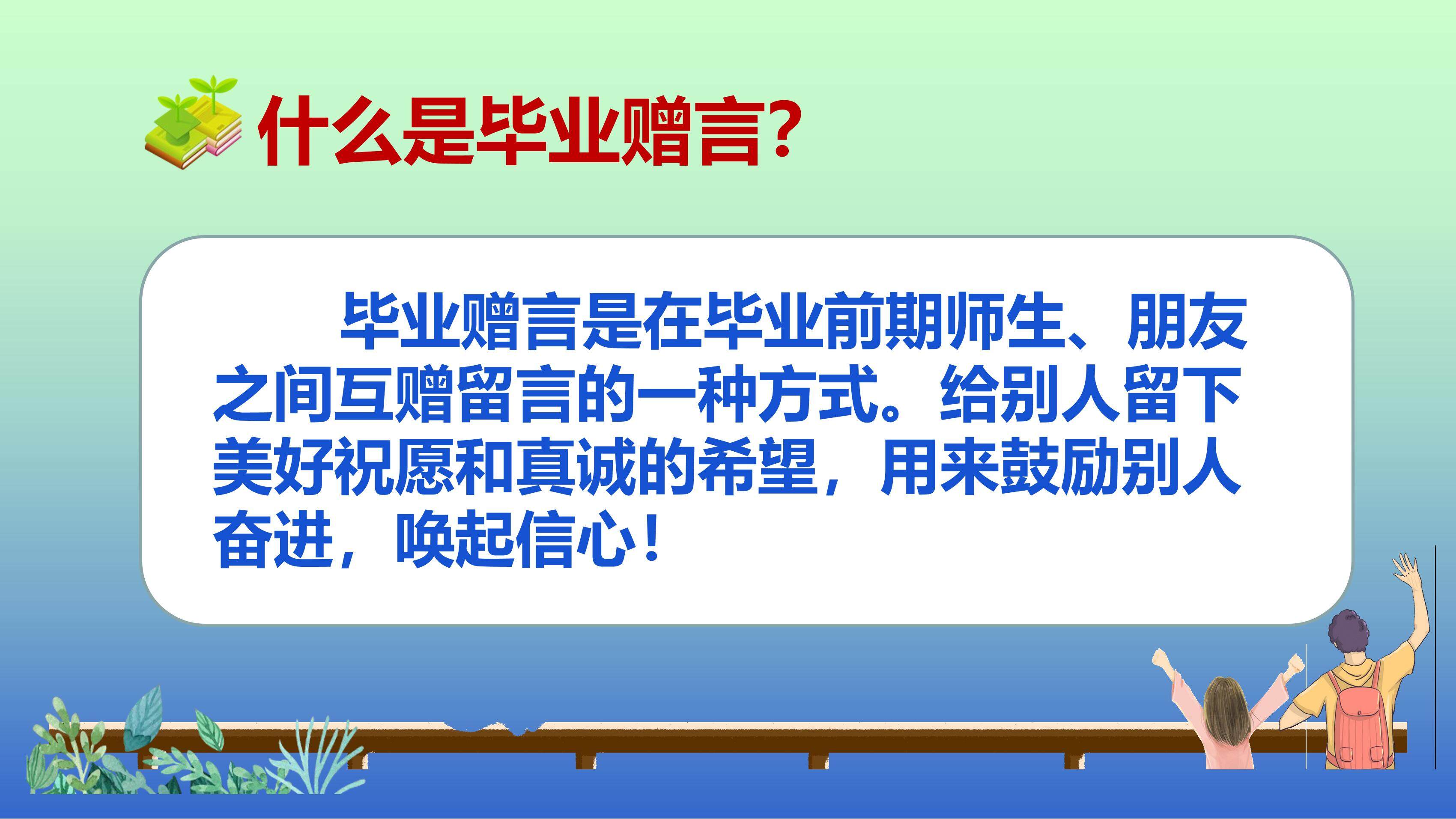 什么是毕业赠言?

毕业赠言是在毕业前期师生、朋友之间互赠留言的一种方式。给别人留下美好祝愿和真诚的希望，用来鼓励别人奋进，唤起信心！